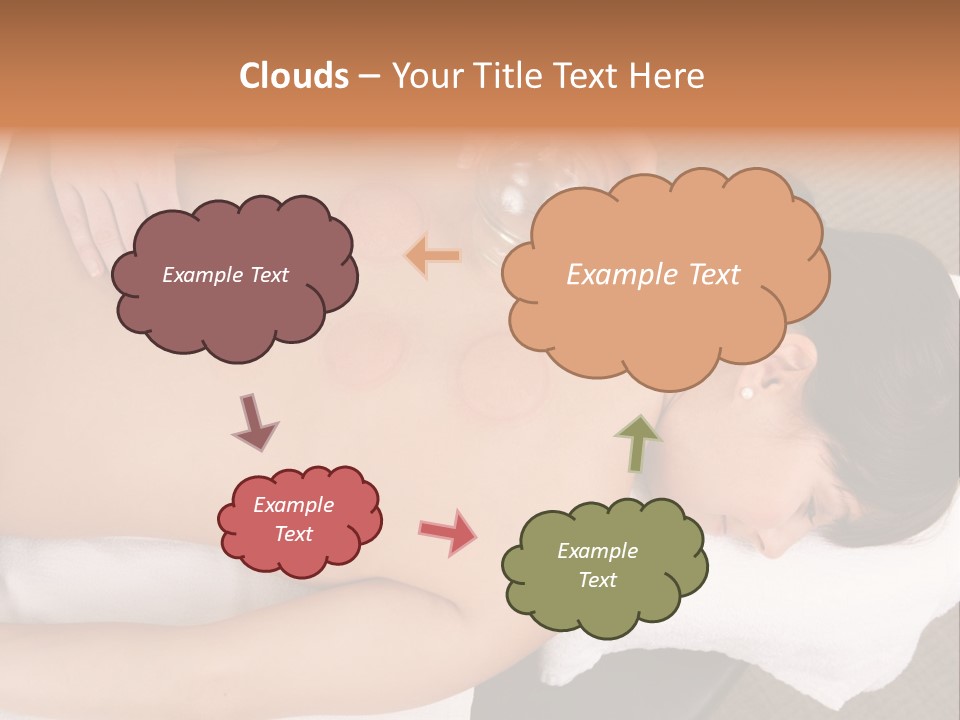 Clouds – Your Title Text Here

Example Text

Example Text

Example Text

Example Text